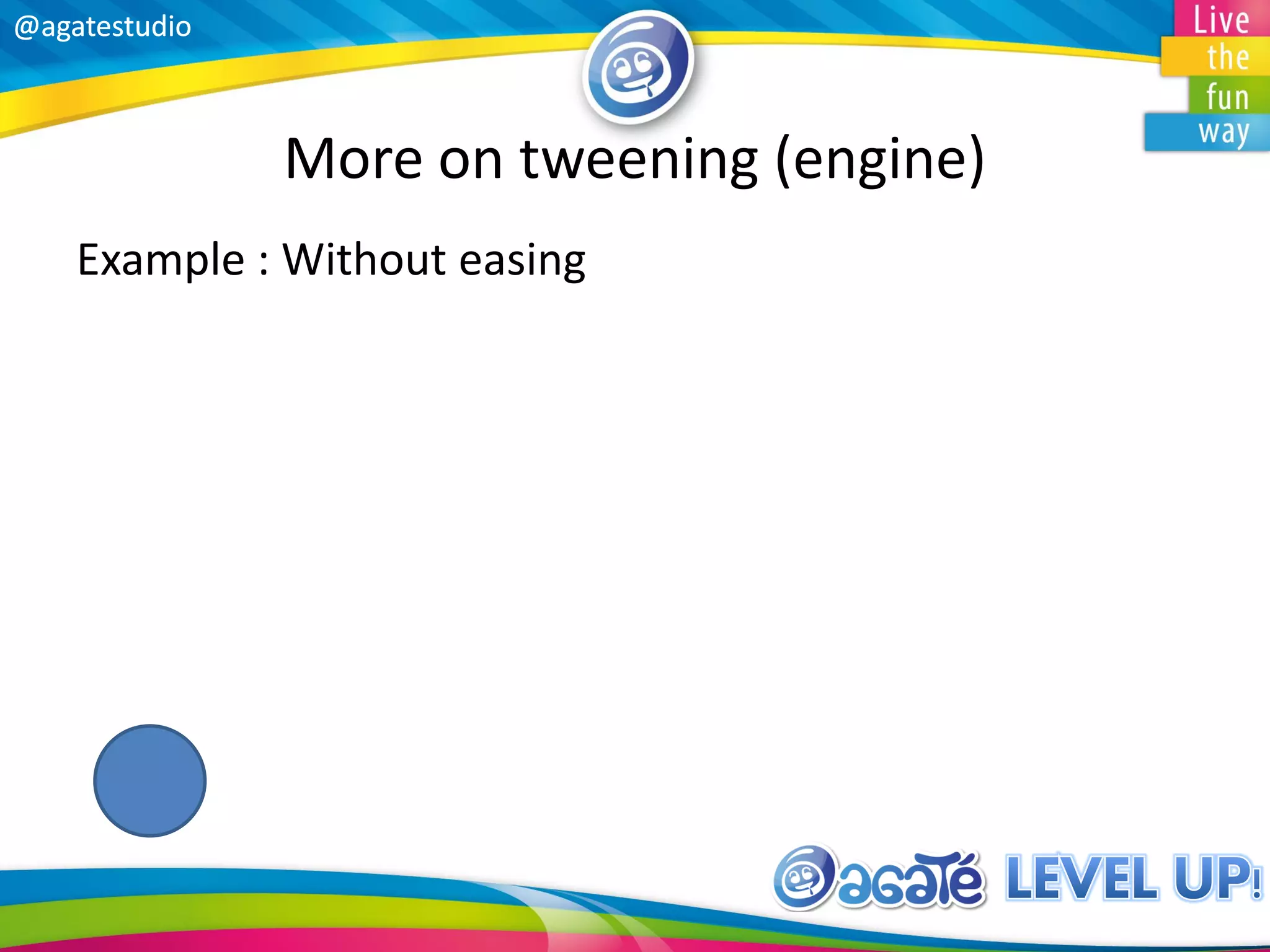 @agatestudio

Live
the
fun
way

More on tweening (engine)

Example : Without easing

agaté LEVEL UP!